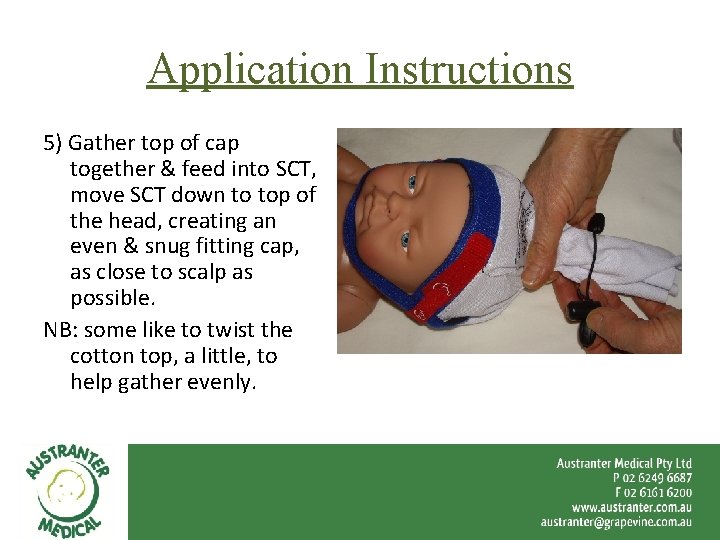 Application Instructions

5) Gather top of cap together & feed into SCT, move SCT down to top of the head, creating an even & snug fitting cap, as close to scalp as possible.

NB: some like to twist the cotton top, a little, to help gather evenly.

AUSTRANTER MEDICAL

Austranter Medical Pty Ltd
P 02 6249 6687
F 02 6161 6200
www.austranter.com.au
austranter@grapevine.com.au